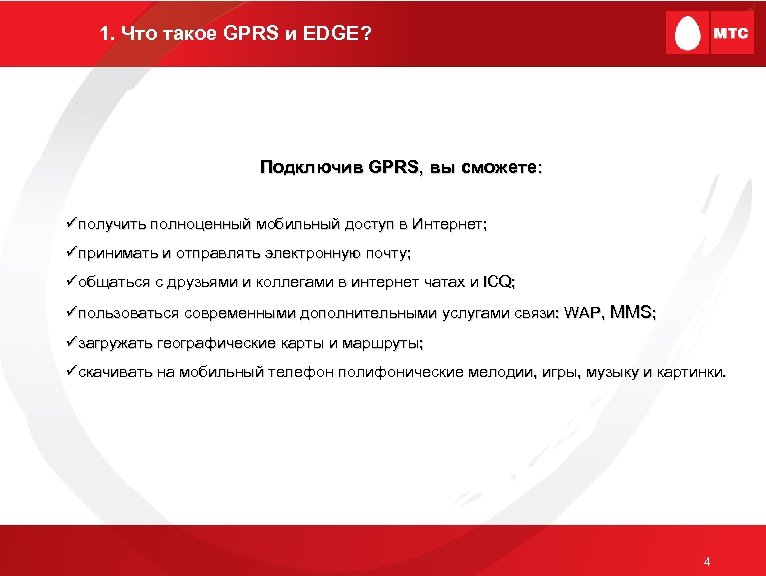 1. Что такое GPRS и EDGE?

МТС

Подключив GPRS, вы сможете:

✓получить полноценный мобильный доступ в Интернет;

✓принимать и отправлять электронную почту;

✓общаться с друзьями и коллегами в интернет чатах и ICQ;

✓пользоваться современными дополнительными услугами связи: WAP, MMS;

✓загружать географические карты и маршруты;

✓скачивать на мобильный телефон полифонические мелодии, игры, музыку и картинки.

4